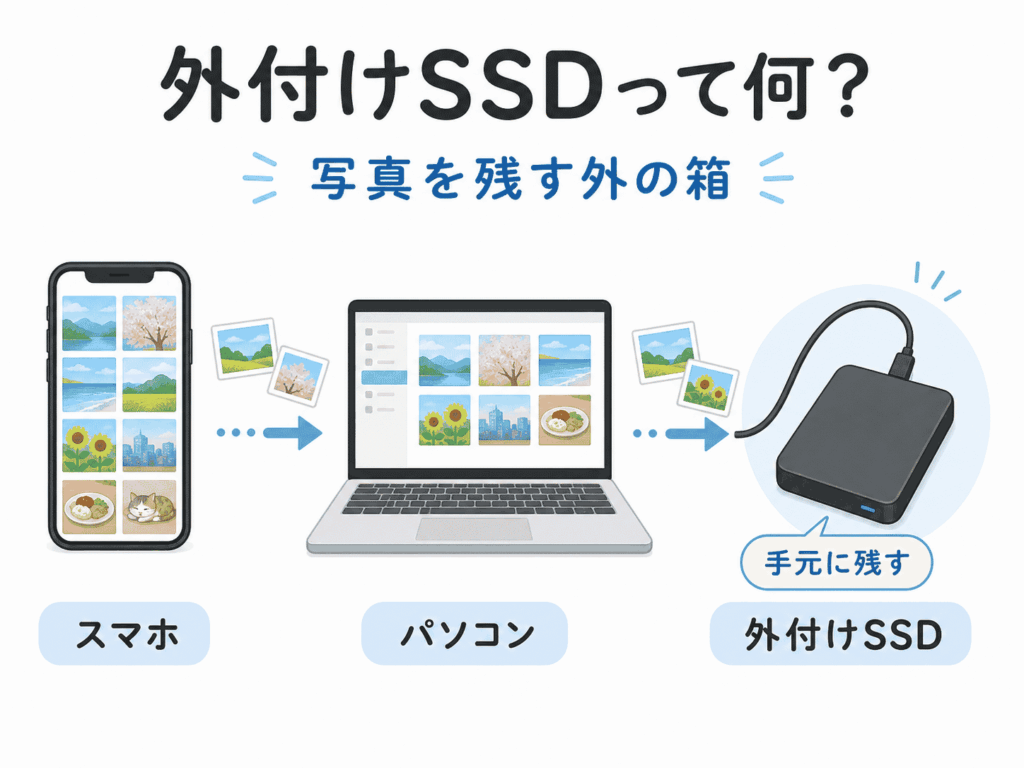 外付けSSDって何?

写真を残す外の箱

手元に残す

スマホ

パソコン

外付けSSD